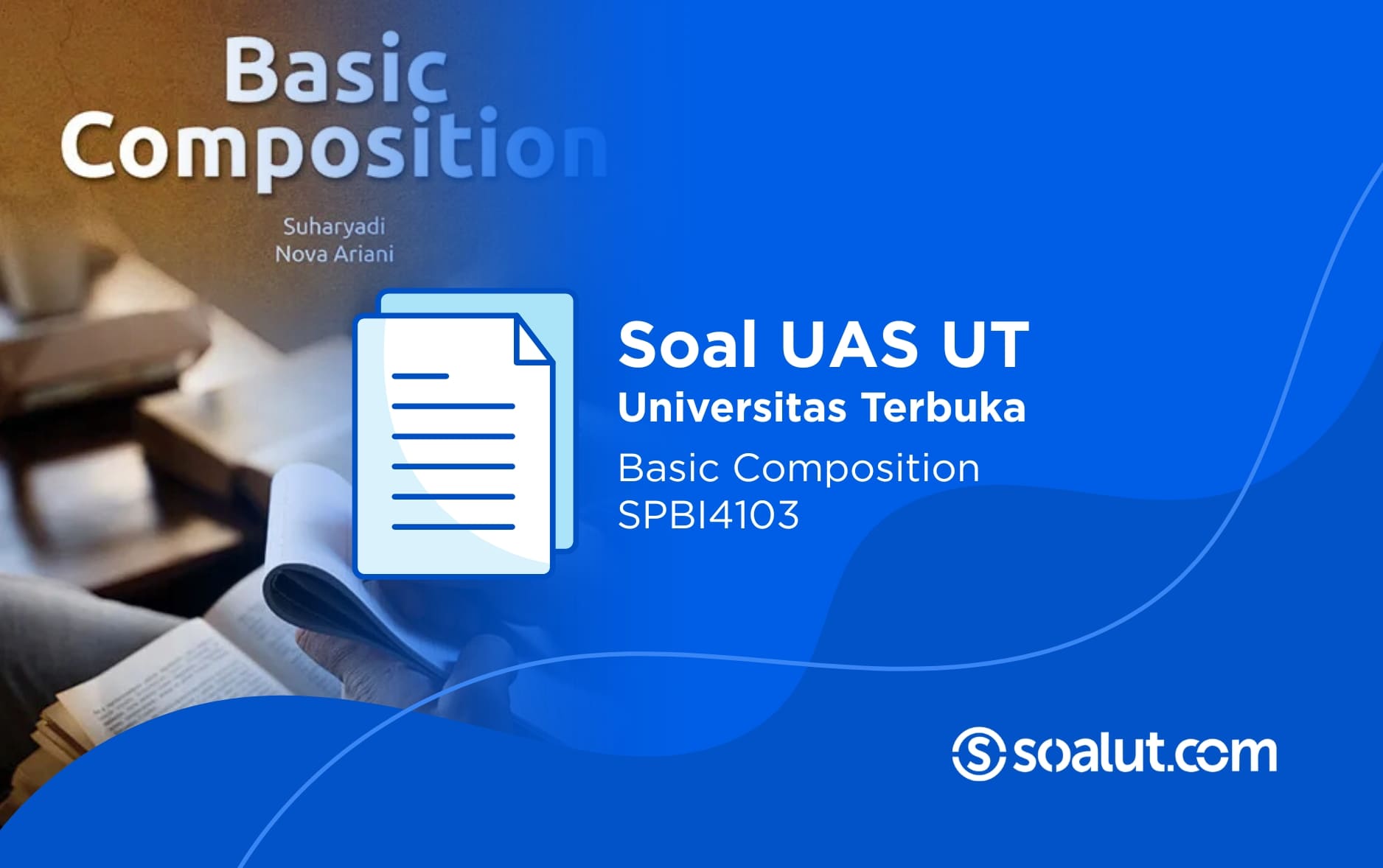 Basic Composition

Suharyadi
Nova Ariani

Soal UAS UT
Universitas Terbuka
Basic Composition
SPBI4103

soalut.com